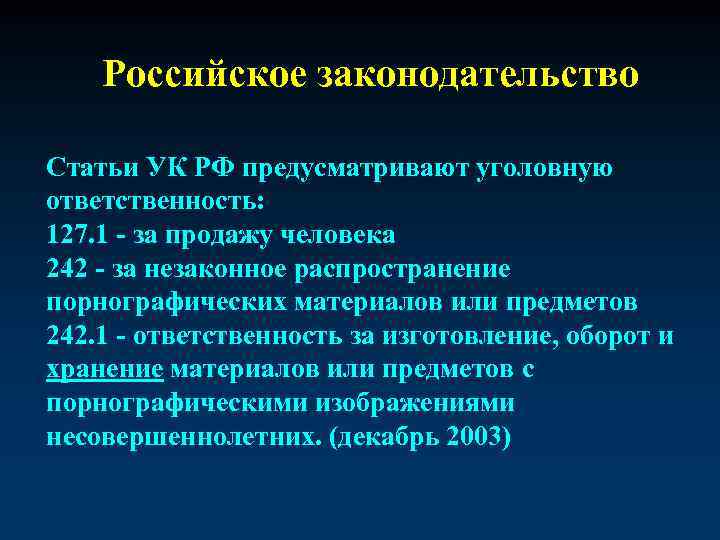 Российское законодательство

Статьи УК РФ предусматривают уголовную ответственность:
127.1 - за продажу человека
242 - за незаконное распространение порнографических материалов или предметов
242.1 - ответственность за изготовление, оборот и хранение материалов или предметов с порнографическими изображениями несовершеннолетних. (декабрь 2003)